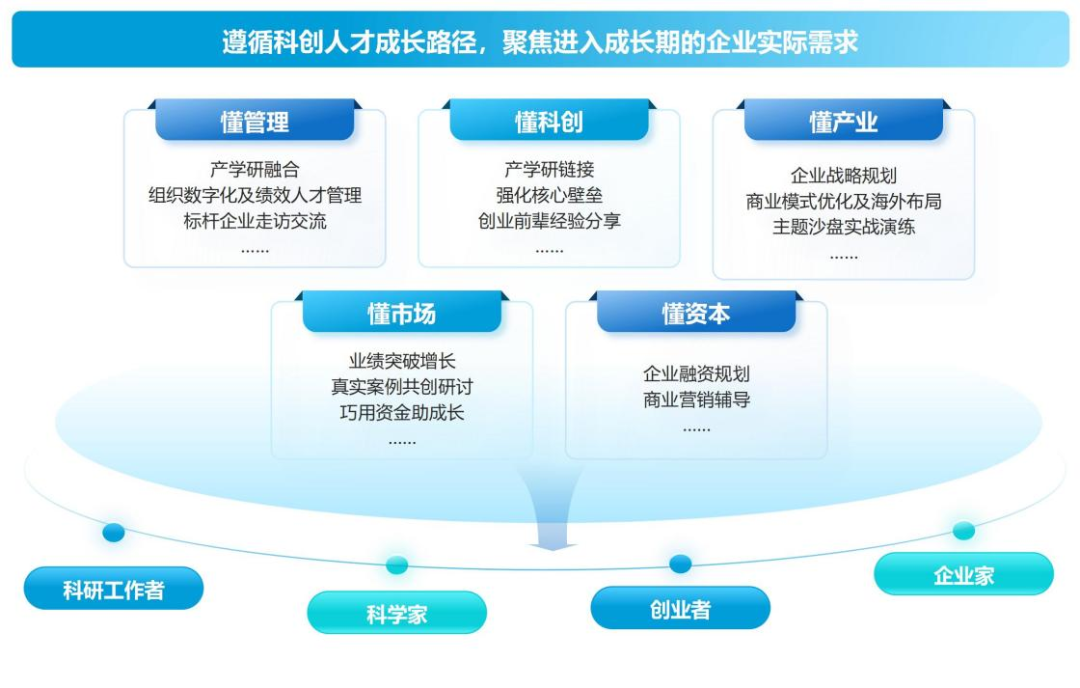 遵循科创人才成长路径，聚焦进入成长期的企业实际需求

懂管理
产学研融合
组织数字化及绩效人才管理
标杆企业走访交流
……

懂科创
产学研链接
强化核心壁垒
创业前辈经验分享
……

懂产业
企业战略规划
商业模式优化及海外布局
主题沙盘实战演练
……

懂市场
业绩突破增长
真实案例共创研讨
巧用资金助成长
……

懂资本
企业融资规划
商业营销辅导
……

科研工作者
科学家
创业者
企业家